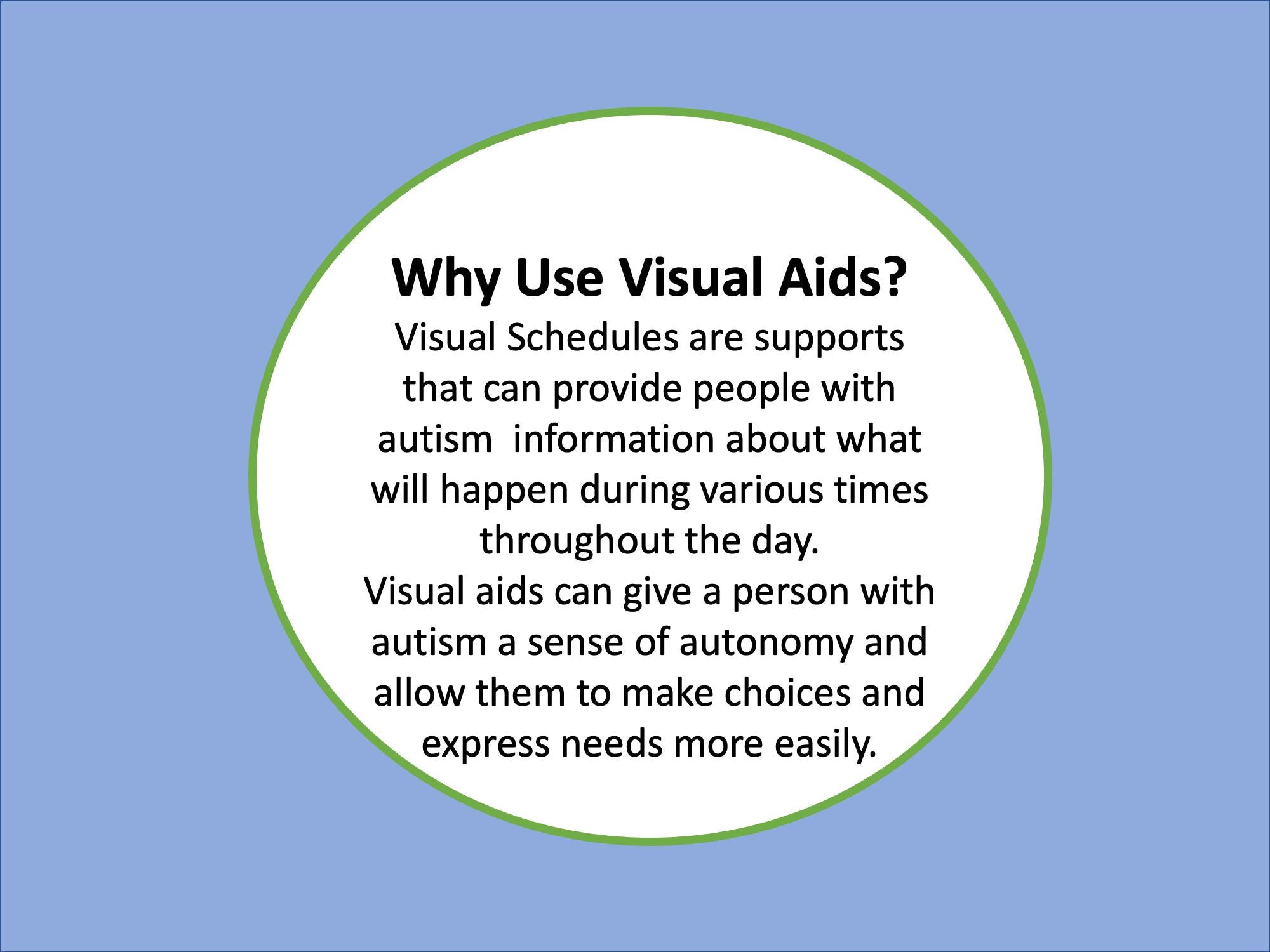 Why Use Visual Aids?

Visual Schedules are supports that can provide people with autism information about what will happen during various times throughout the day.

Visual aids can give a person with autism a sense of autonomy and allow them to make choices and express needs more easily.